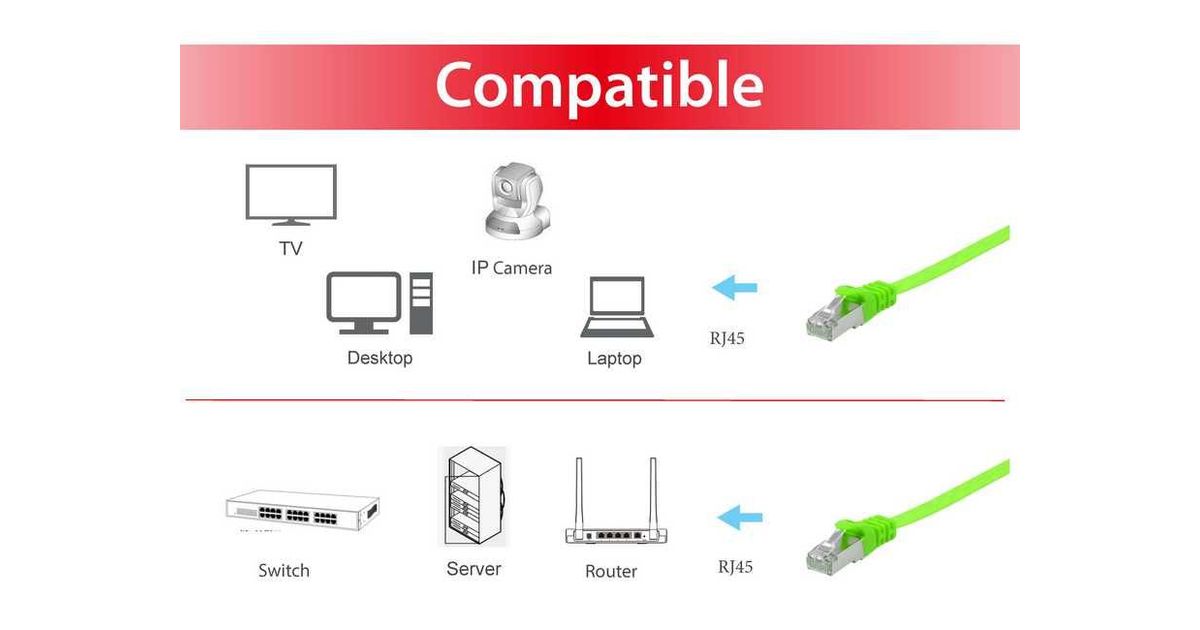 Compatible

TV

IP Camera

Desktop

Laptop

RJ45

Switch

Server

Router

RJ45